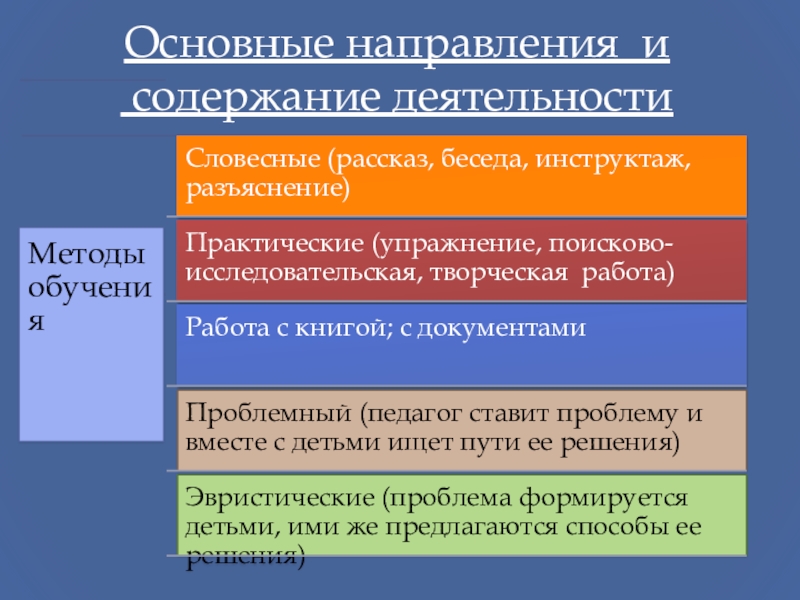 Основные направления и содержание деятельности

Методы обучения

Словесные (рассказ, беседа, инструктаж, разъяснение)

Практические (упражнение, поисково-исследовательская, творческая работа)

Работа с книгой; с документами

Проблемный (педагог ставит проблему и вместе с детьми ищет пути ее решения)

Эвристические (проблема формируется детьми, ими же предлагаются способы ее решения)